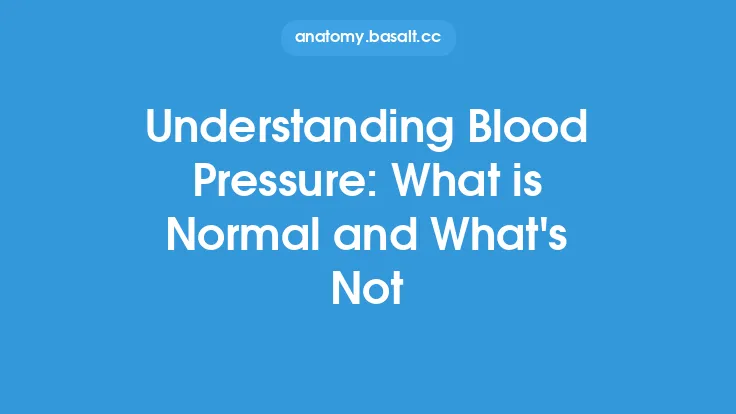 anatomy.basalt.cc

Understanding Blood Pressure: What is Normal and What's Not